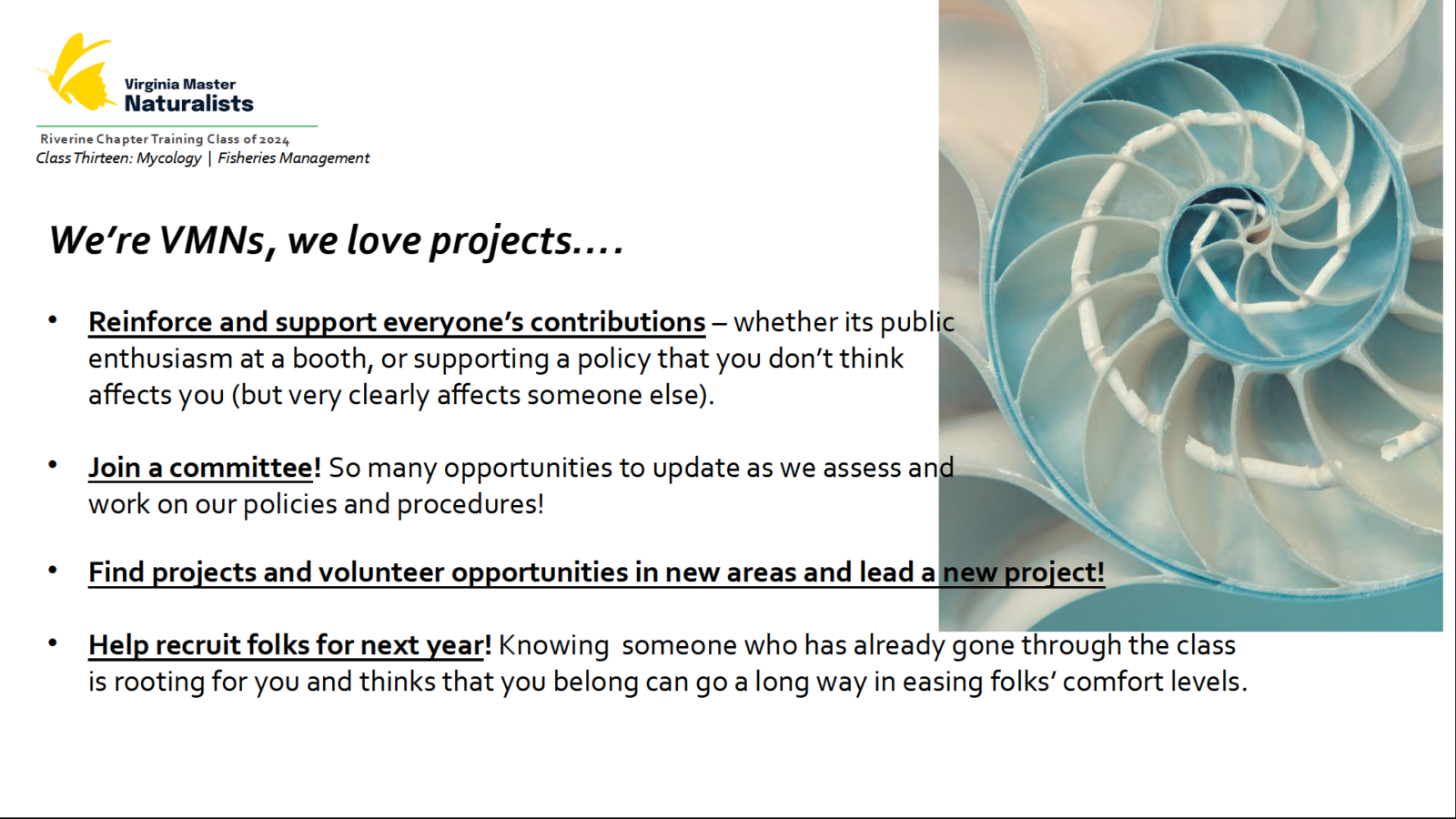 Virginia Master
Naturalists

Riverine Chapter Training Class of 2024
Class Thirteen: Mycology | Fisheries Management

We're VMNs, we love projects….

• Reinforce and support everyone's contributions – whether its public enthusiasm at a booth, or supporting a policy that you don't think affects you (but very clearly affects someone else).

• Join a committee! So many opportunities to update as we assess and work on our policies and procedures!

• Find projects and volunteer opportunities in new areas and lead a new project!

• Help recruit folks for next year! Knowing someone who has already gone through the class is rooting for you and thinks that you belong can go a long way in easing folks' comfort levels.